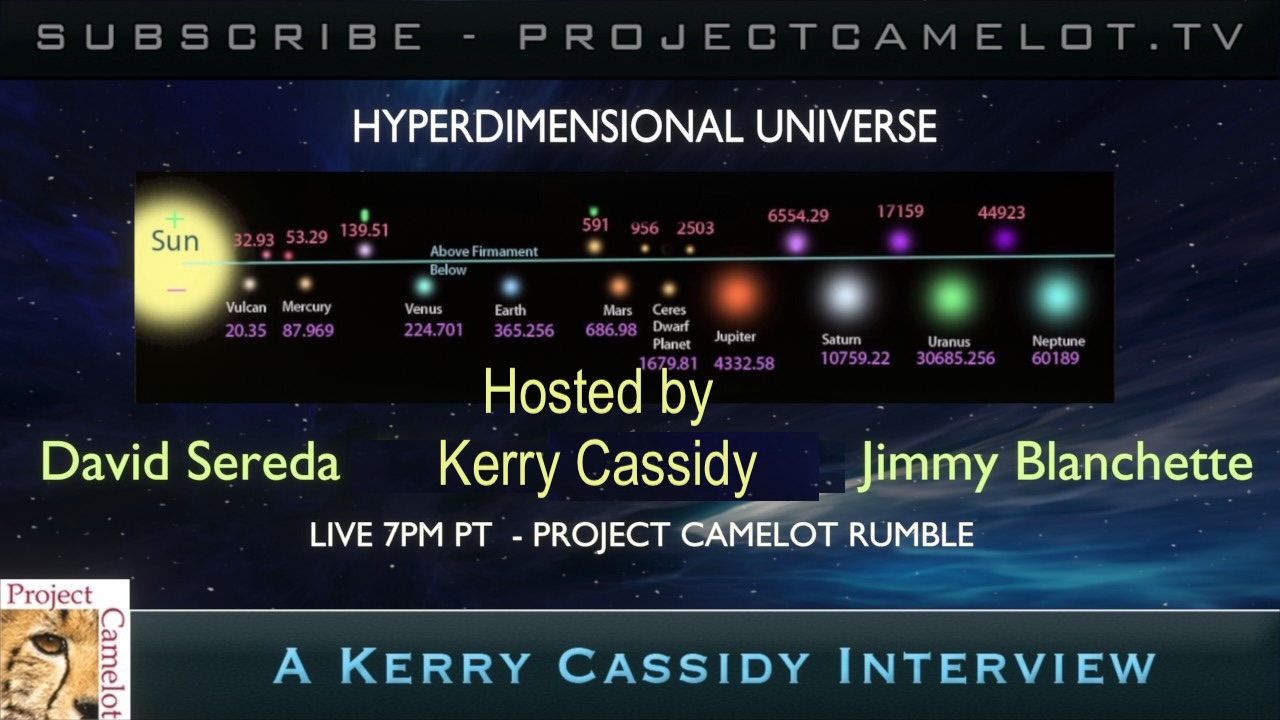 SUBSCRIBE - PROJECTCAMELOT.TV

HYPERDIMENSIONAL UNIVERSE

+
Sun
−

32.93 53.29 139.51 591 956 2503 6554.29 17159 44923

Above Firmament
Below

Vulcan 20.35
Mercury 87.969
Venus 224.701
Earth 365.256
Mars 686.98
Ceres Dwarf Planet 1679.81
Jupiter 4332.58
Saturn 10759.22
Uranus 30685.256
Neptune 60189

Hosted by

David Sereda Kerry Cassidy Jimmy Blanchette

LIVE 7PM PT - PROJECT CAMELOT RUMBLE

Project Camelot

A KERRY CASSIDY INTERVIEW